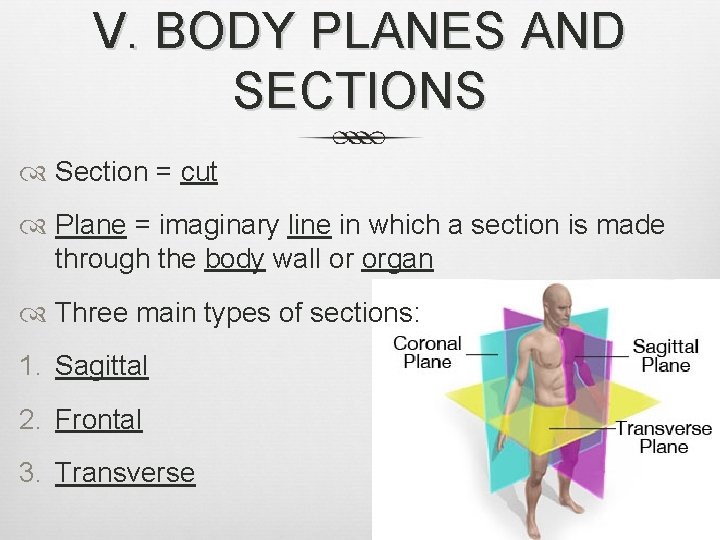 V. BODY PLANES AND SECTIONS

Section = cut

Plane = imaginary line in which a section is made through the body wall or organ

Three main types of sections:

1. Sagittal
2. Frontal
3. Transverse

Coronal Plane

Sagittal Plane

Transverse Plane